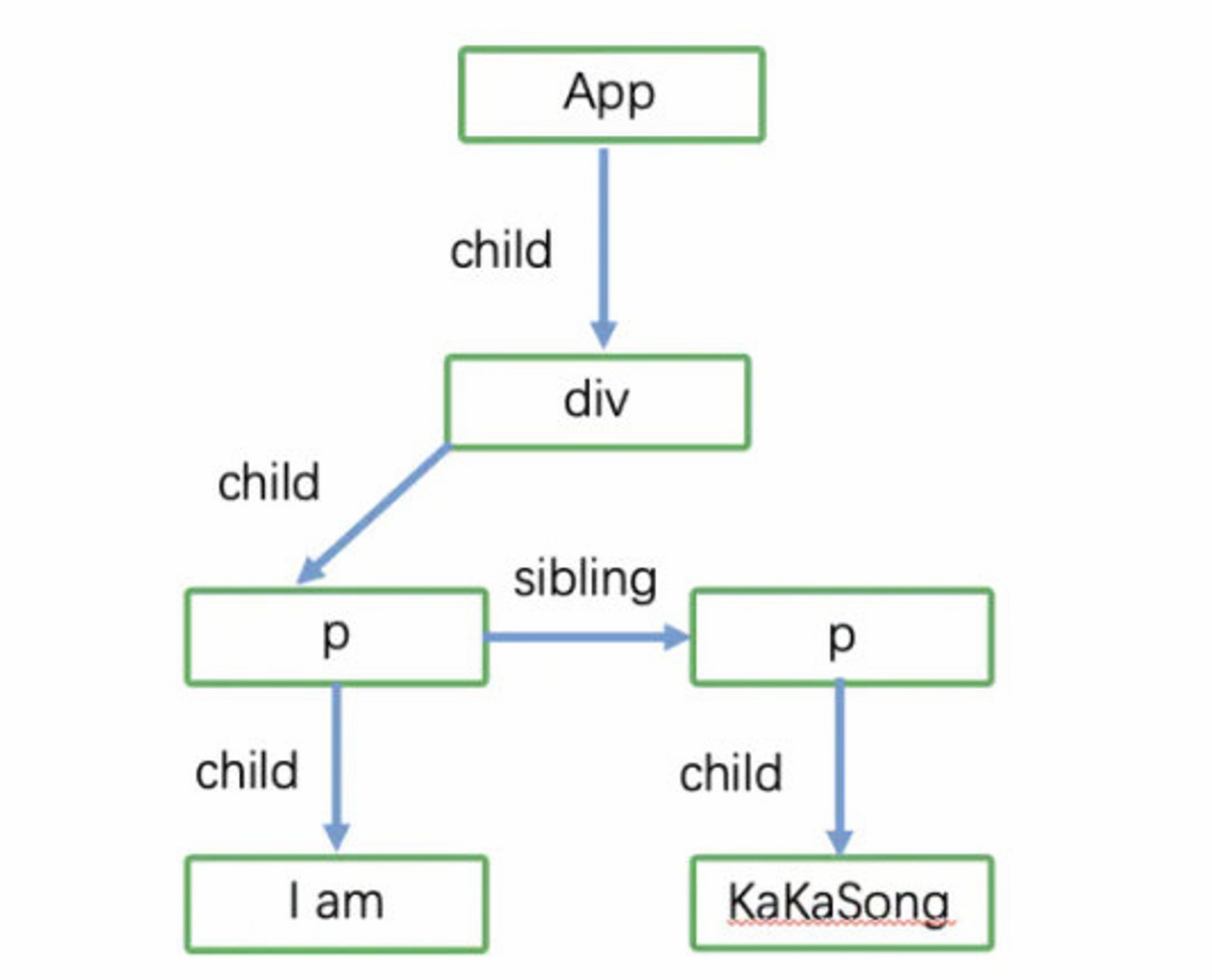 App

child

div

child

sibling

p

p

child

child

I am

KaKaSong